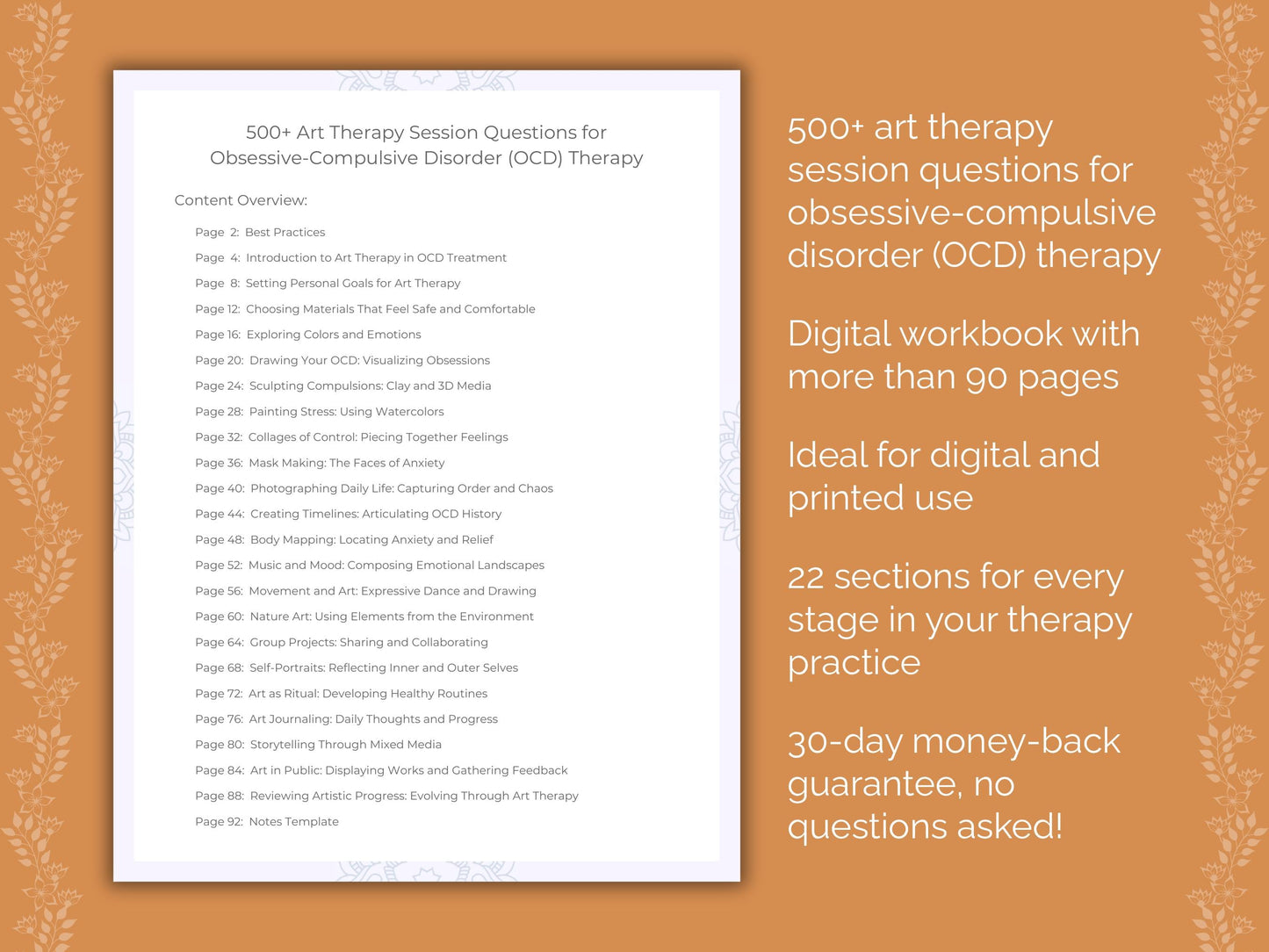 500+ Art Therapy Session Questions for Obsessive-Compulsive Disorder (OCD) Therapy

Content Overview:

Page 2: Best Practices
Page 4: Introduction to Art Therapy in OCD Treatment
Page 8: Setting Personal Goals for Art Therapy
Page 12: Choosing Materials That Feel Safe and Comfortable
Page 16: Exploring Colors and Emotions
Page 20: Drawing Your OCD: Visualizing Obsessions
Page 24: Sculpting Compulsions: Clay and 3D Media
Page 28: Painting Stress: Using Watercolors
Page 32: Collages of Control: Piecing Together Feelings
Page 36: Mask Making: The Faces of Anxiety
Page 40: Photographing Daily Life: Capturing Order and Chaos
Page 44: Creating Timelines: Articulating OCD History
Page 48: Body Mapping: Locating Anxiety and Relief
Page 52: Music and Mood: Composing Emotional Landscapes
Page 56: Movement and Art: Expressive Dance and Drawing
Page 60: Nature Art: Using Elements from the Environment
Page 64: Group Projects: Sharing and Collaborating
Page 68: Self-Portraits: Reflecting Inner and Outer Selves
Page 72: Art as Ritual: Developing Healthy Routines
Page 76: Art Journaling: Daily Thoughts and Progress
Page 80: Storytelling Through Mixed Media
Page 84: Art in Public: Displaying Works and Gathering Feedback
Page 88: Reviewing Artistic Progress: Evolving Through Art Therapy
Page 92: Notes Template

500+ art therapy session questions for obsessive-compulsive disorder (OCD) therapy

Digital workbook with more than 90 pages

Ideal for digital and printed use

22 sections for every stage in your therapy practice

30-day money-back guarantee, no questions asked!